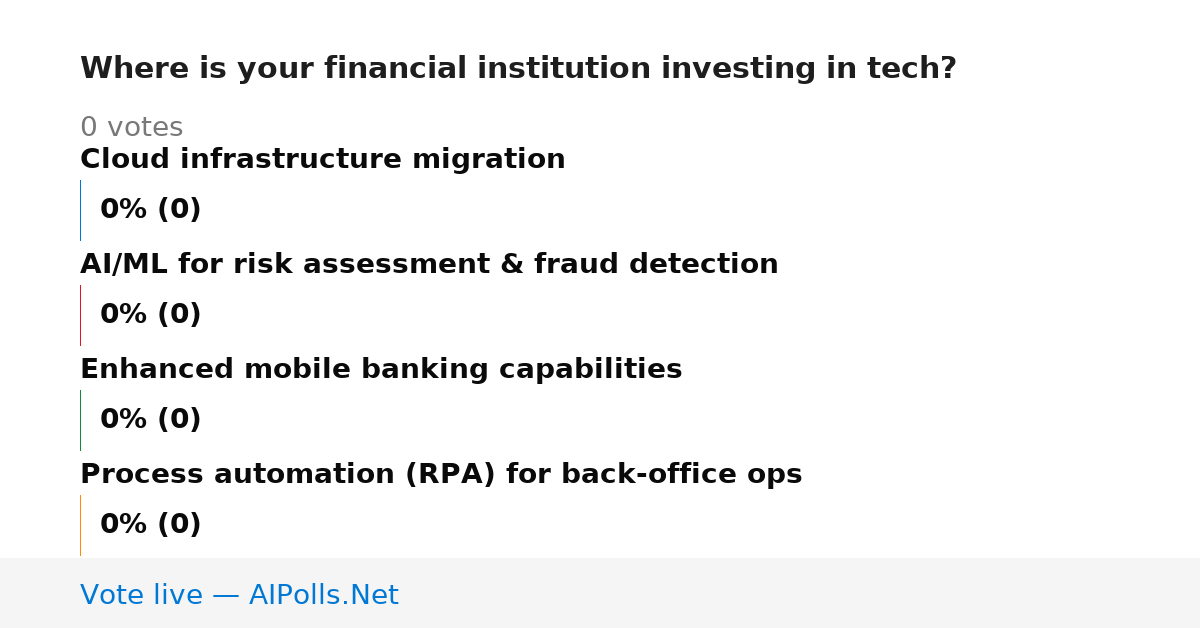 Where is your financial institution investing in tech?

0 votes

Cloud infrastructure migration

0% (0)

AI/ML for risk assessment & fraud detection

0% (0)

Enhanced mobile banking capabilities

0% (0)

Process automation (RPA) for back-office ops

0% (0)

Vote live — AIPolls.Net